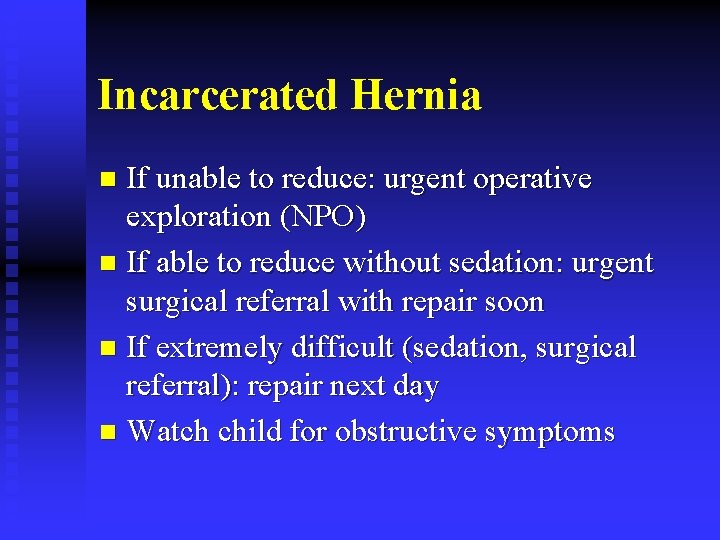 Incarcerated Hernia

- If unable to reduce: urgent operative exploration (NPO)
- If able to reduce without sedation: urgent surgical referral with repair soon
- If extremely difficult (sedation, surgical referral): repair next day
- Watch child for obstructive symptoms